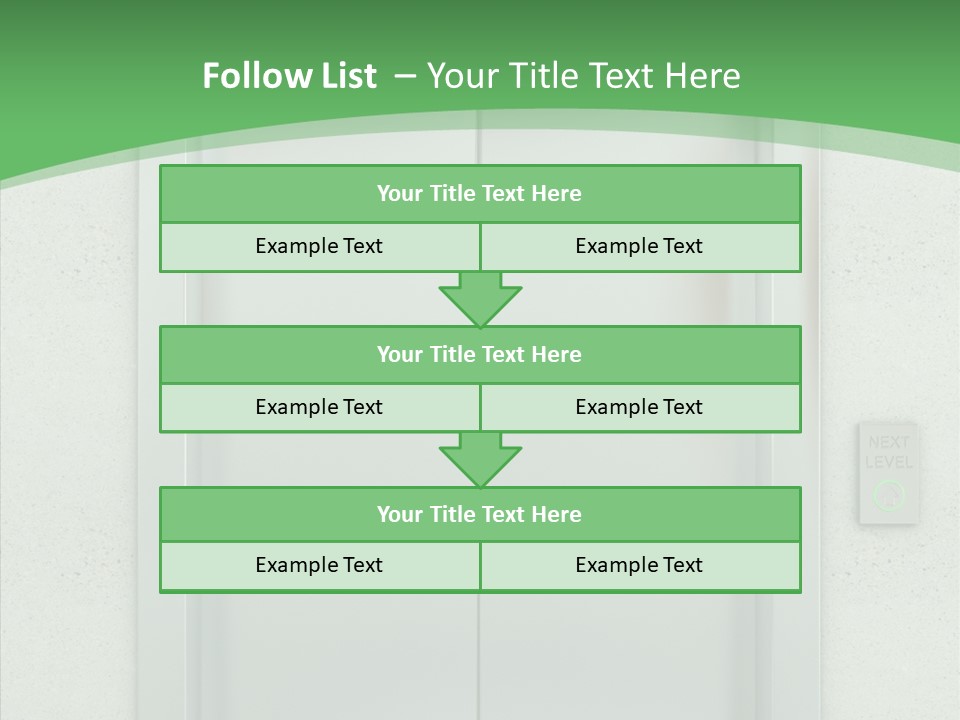 Follow List – Your Title Text Here

Your Title Text Here

Example Text

Example Text

Your Title Text Here

Example Text

Example Text

Your Title Text Here

Example Text

Example Text

NEXT LEVEL